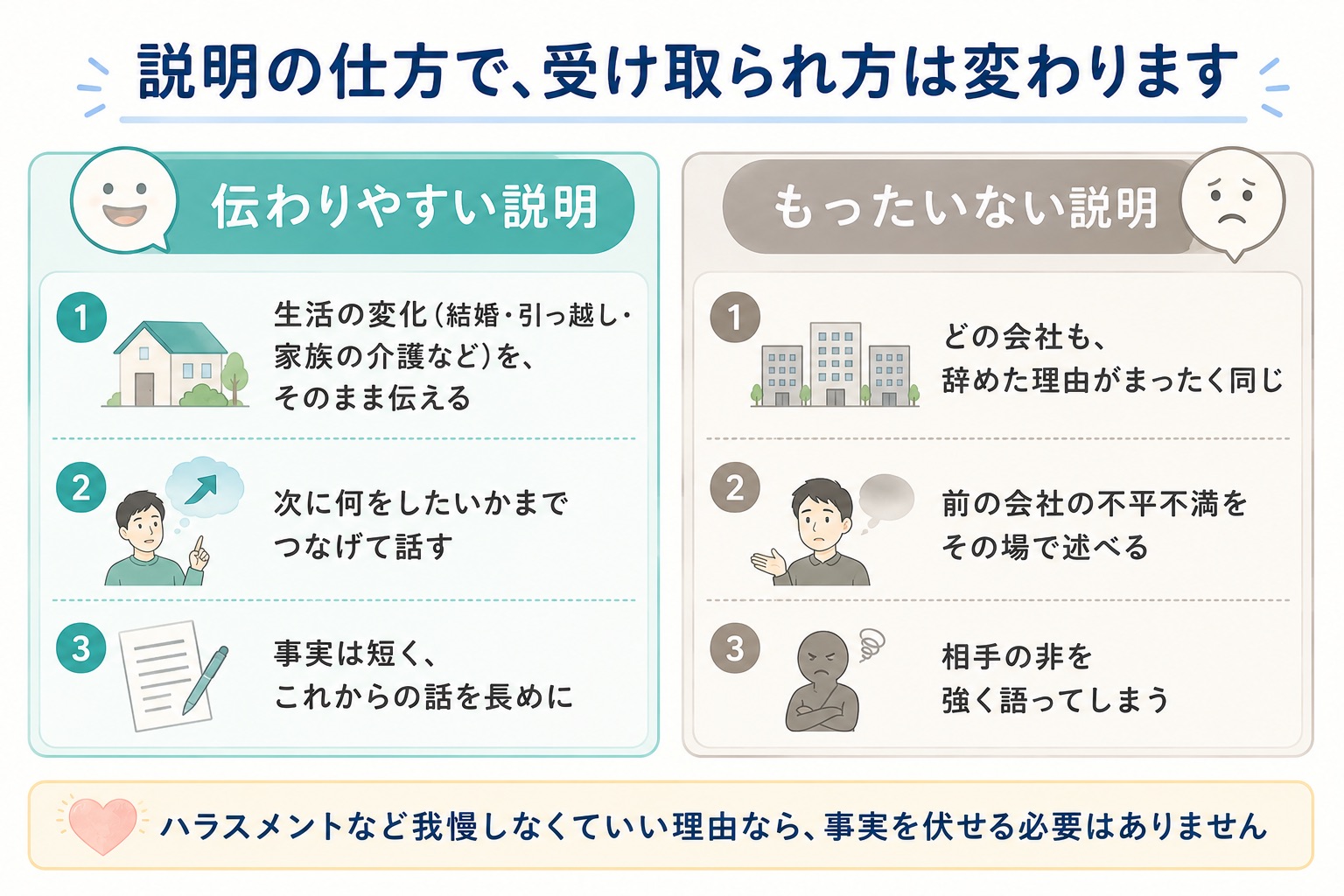 説明の仕方で、受け取られ方は変わります

伝わりやすい説明

1 生活の変化（結婚・引っ越し・家族の介護など）を、そのまま伝える

2 次に何をしたいかまでつなげて話す

3 事実は短く、これからの話を長めに

もったいない説明

1 どの会社も、辞めた理由がまったく同じ

2 前の会社の不平不満をその場で述べる

3 相手の非を強く語ってしまう

ハラスメントなど我慢しなくていい理由なら、事実を伏せる必要はありません